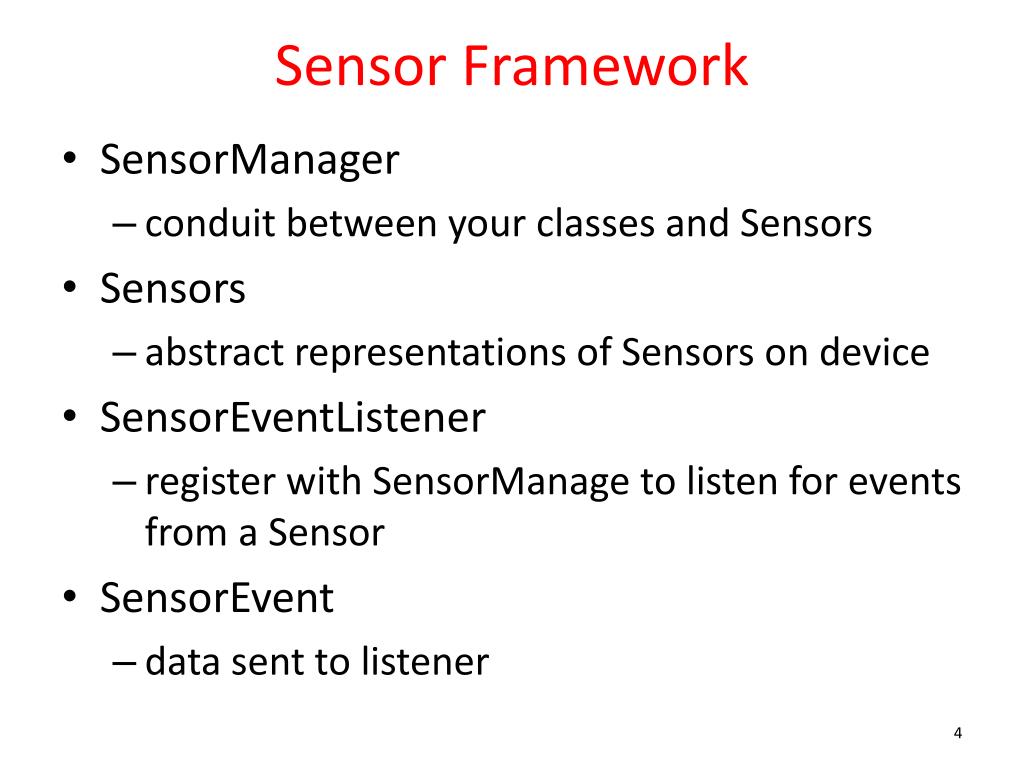 Sensor Framework

• SensorManager
– conduit between your classes and Sensors
• Sensors
– abstract representations of Sensors on device
• SensorEventListener
– register with SensorManage to listen for events from a Sensor
• SensorEvent
– data sent to listener

4